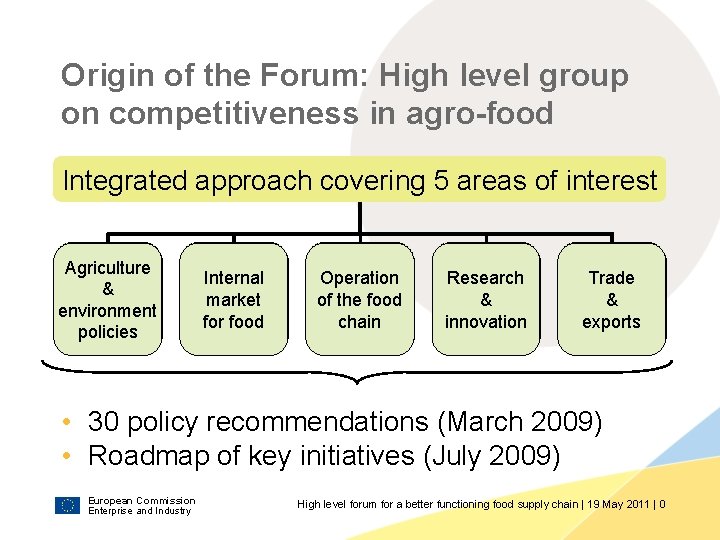 Origin of the Forum: High level group on competitiveness in agro-food

Integrated approach covering 5 areas of interest

Agriculture & environment policies

Internal market for food

Operation of the food chain

Research & innovation

Trade & exports

• 30 policy recommendations (March 2009)
• Roadmap of key initiatives (July 2009)

European Commission
Enterprise and Industry

High level forum for a better functioning food supply chain | 19 May 2011 | 0